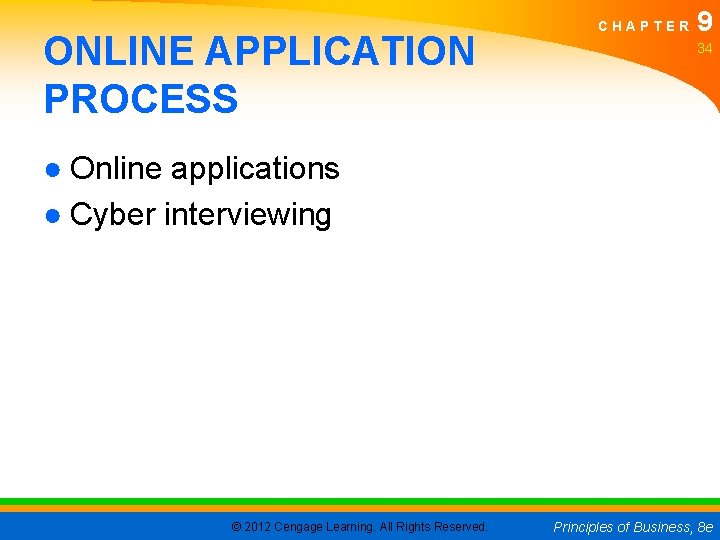 CHAPTER 9
34

ONLINE APPLICATION PROCESS

● Online applications
● Cyber interviewing

© 2012 Cengage Learning. All Rights Reserved.
Principles of Business, 8e